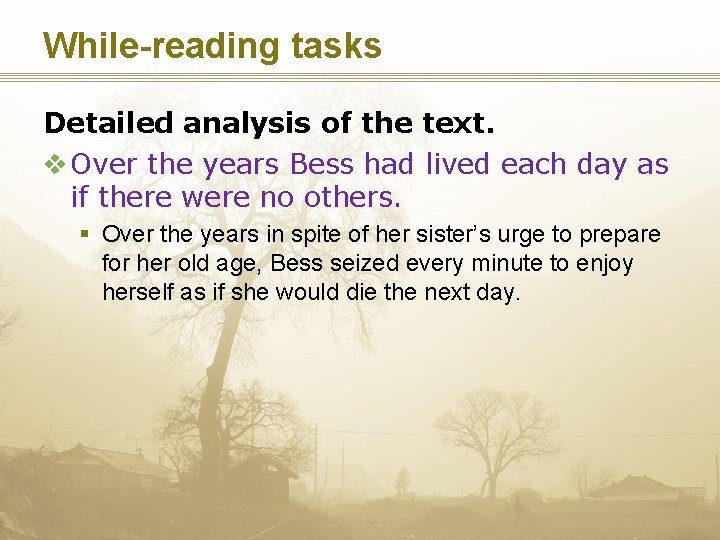 While-reading tasks

Detailed analysis of the text.

❖ Over the years Bess had lived each day as if there were no others.

▪ Over the years in spite of her sister's urge to prepare for her old age, Bess seized every minute to enjoy herself as if she would die the next day.